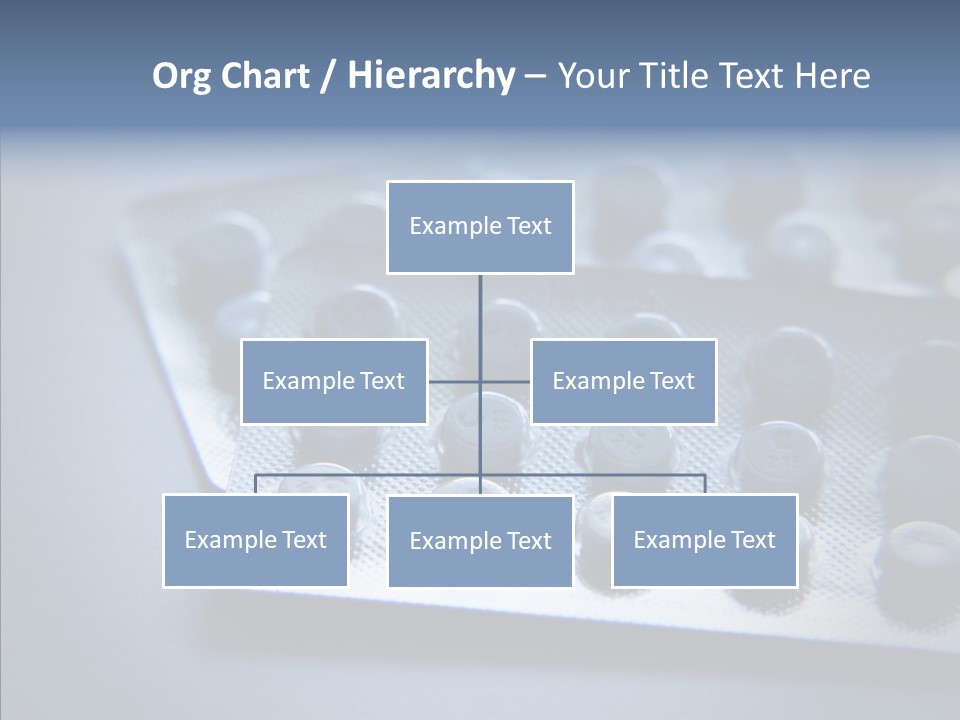 Org Chart / Hierarchy – Your Title Text Here

Example Text

Example Text

Example Text

Example Text

Example Text

Example Text